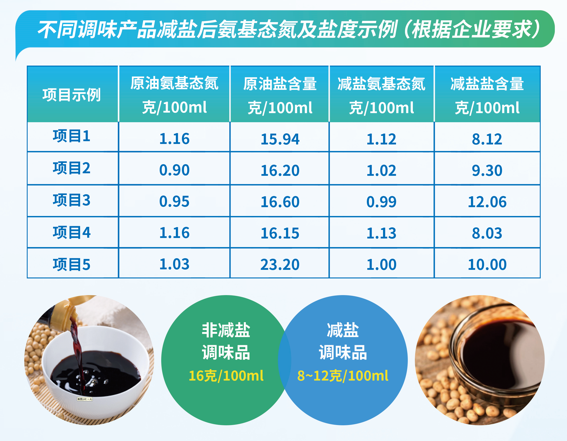 不同调味产品减盐后氨基态氮及盐度示例（根据企业要求）

| 项目示例 | 原油氨基态氮 克/100ml | 原油盐含量 克/100ml | 减盐氨基态氮 克/100ml | 减盐盐含量 克/100ml |
|---|---|---|---|---|
| 项目1 | 1.16 | 15.94 | 1.12 | 8.12 |
| 项目2 | 0.90 | 16.20 | 1.02 | 9.30 |
| 项目3 | 0.95 | 16.60 | 0.99 | 12.06 |
| 项目4 | 1.16 | 16.15 | 1.13 | 8.03 |
| 项目5 | 1.03 | 23.20 | 1.00 | 10.00 |

非减盐
调味品
16克/100ml

减盐
调味品
8~12克/100ml